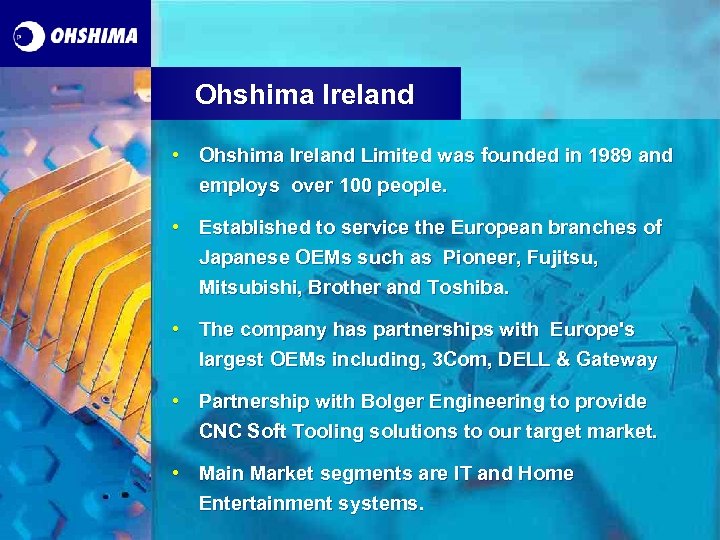 OHSHIMA

Ohshima Ireland

• Ohshima Ireland Limited was founded in 1989 and employs over 100 people.

• Established to service the European branches of Japanese OEMs such as Pioneer, Fujitsu, Mitsubishi, Brother and Toshiba.

• The company has partnerships with Europe's largest OEMs including, 3Com, DELL & Gateway

• Partnership with Bolger Engineering to provide CNC Soft Tooling solutions to our target market.

• Main Market segments are IT and Home Entertainment systems.